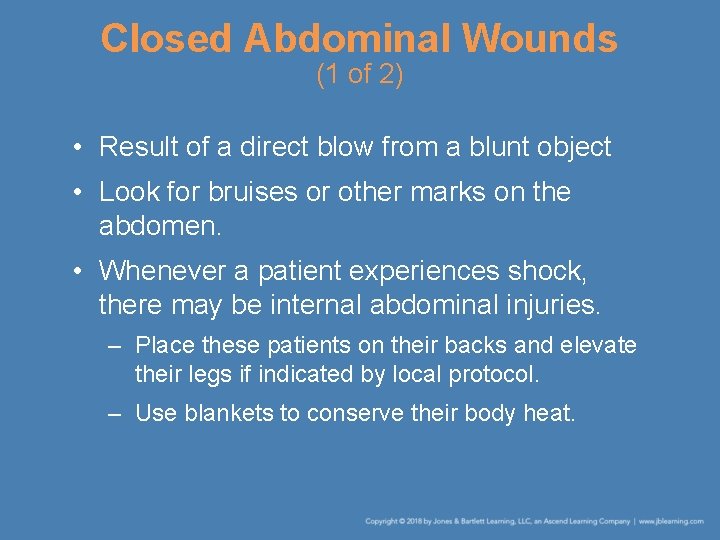 Closed Abdominal Wounds
(1 of 2)

• Result of a direct blow from a blunt object

• Look for bruises or other marks on the abdomen.

• Whenever a patient experiences shock, there may be internal abdominal injuries.

– Place these patients on their backs and elevate their legs if indicated by local protocol.

– Use blankets to conserve their body heat.

Copyright © 2018 by Jones & Bartlett Learning, LLC, an Ascend Learning Company | www.jblearning.com